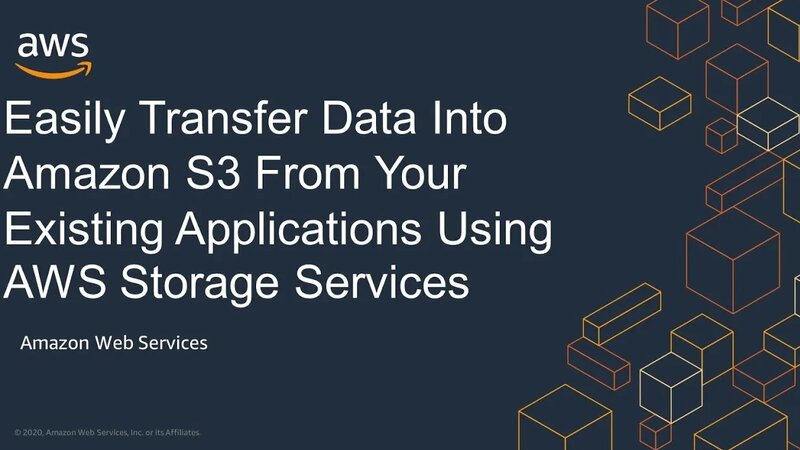 aws

Easily Transfer Data Into Amazon S3 From Your Existing Applications Using AWS Storage Services

Amazon Web Services

© 2020, Amazon Web Services, Inc. or its Affiliates.